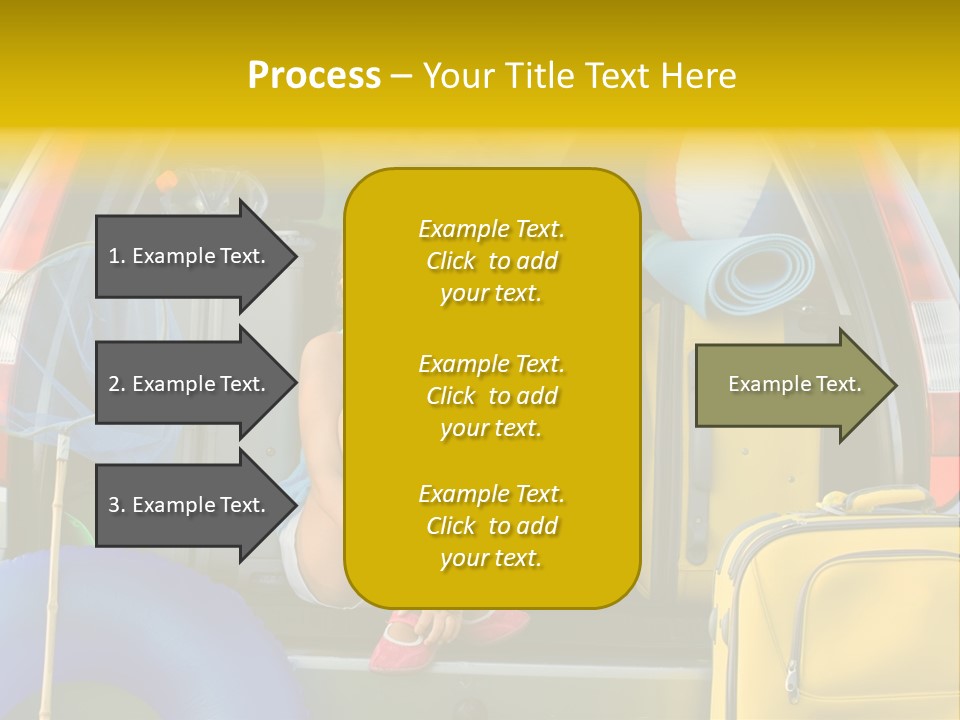 Process – Your Title Text Here

1. Example Text.

2. Example Text.

3. Example Text.

Example Text. Click to add your text.

Example Text. Click to add your text.

Example Text. Click to add your text.

Example Text.